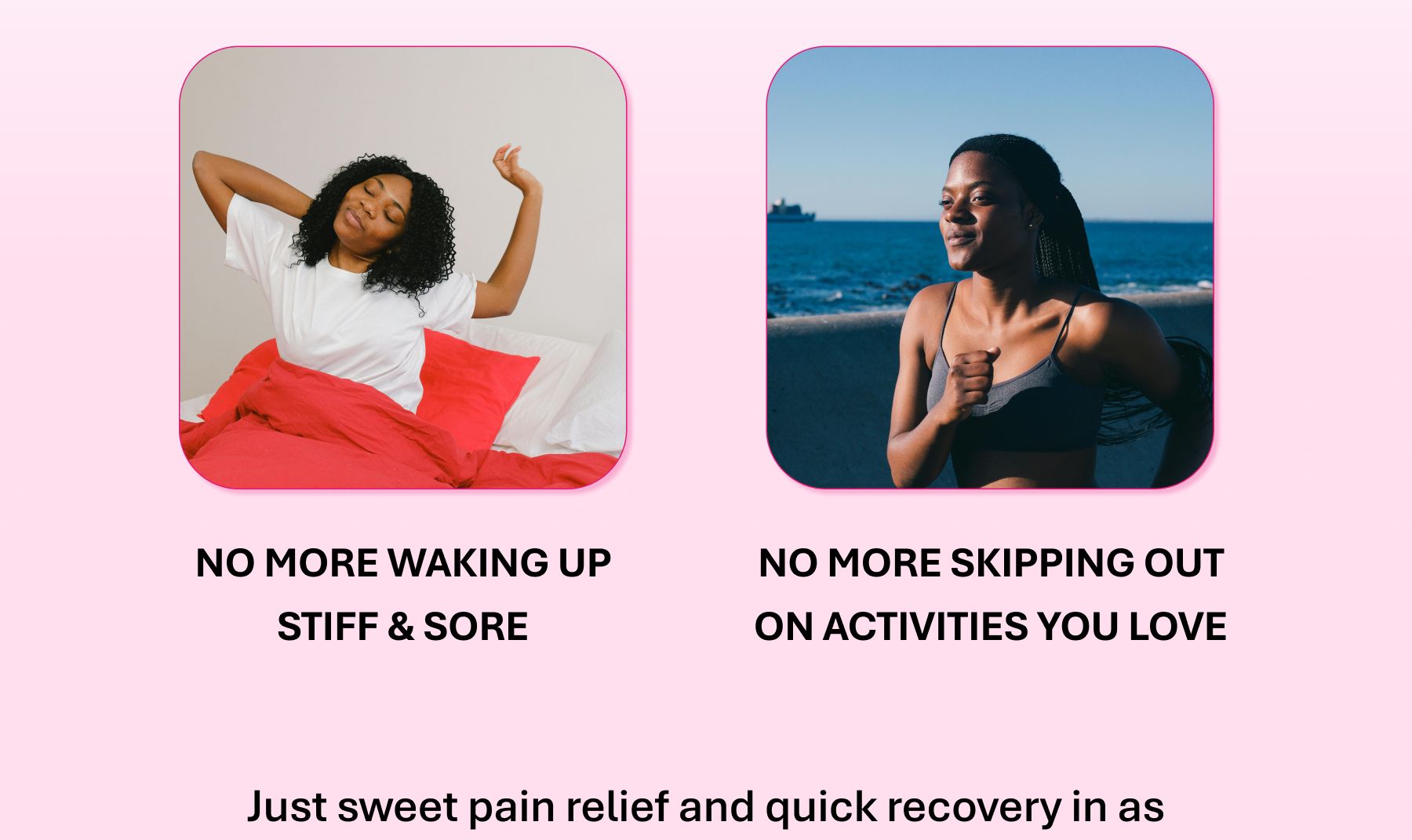 NO MORE WAKING UP STIFF & SORE

NO MORE SKIPPING OUT ON ACTIVITIES YOU LOVE

Just sweet pain relief and quick recovery in as